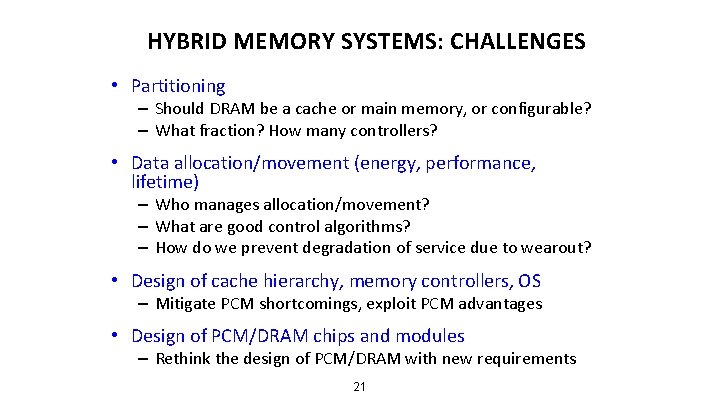 HYBRID MEMORY SYSTEMS: CHALLENGES

• Partitioning
– Should DRAM be a cache or main memory, or configurable?
– What fraction? How many controllers?

• Data allocation/movement (energy, performance, lifetime)
– Who manages allocation/movement?
– What are good control algorithms?
– How do we prevent degradation of service due to wearout?

• Design of cache hierarchy, memory controllers, OS
– Mitigate PCM shortcomings, exploit PCM advantages

• Design of PCM/DRAM chips and modules
– Rethink the design of PCM/DRAM with new requirements

21